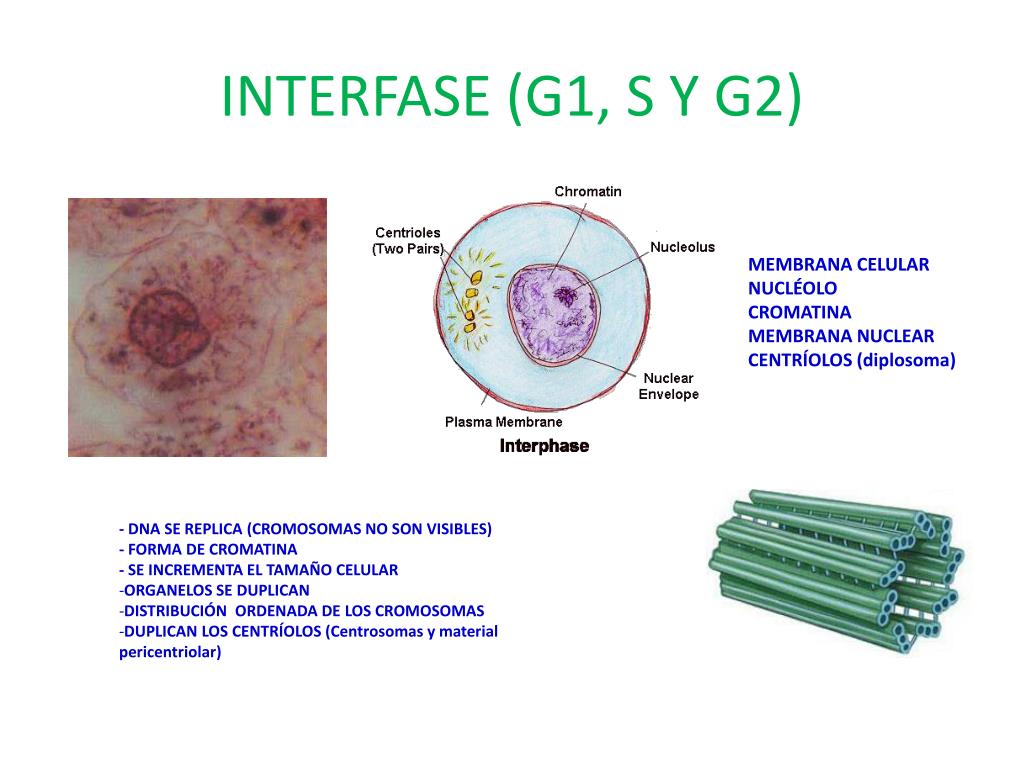 INTERFASE (G1, S Y G2)

Chromatin
Centrioles (Two Pairs)
Nucleolus
Nuclear Envelope
Plasma Membrane
Interphase

MEMBRANA CELULAR
NUCLÉOLO
CROMATINA
MEMBRANA NUCLEAR
CENTRÍOLOS (diplosoma)

- DNA SE REPLICA (CROMOSOMAS NO SON VISIBLES)
- FORMA DE CROMATINA
- SE INCREMENTA EL TAMAÑO CELULAR
-ORGANELOS SE DUPLICAN
-DISTRIBUCIÓN ORDENADA DE LOS CROMOSOMAS
-DUPLICAN LOS CENTRÍOLOS (Centrosomas y material pericentriolar)